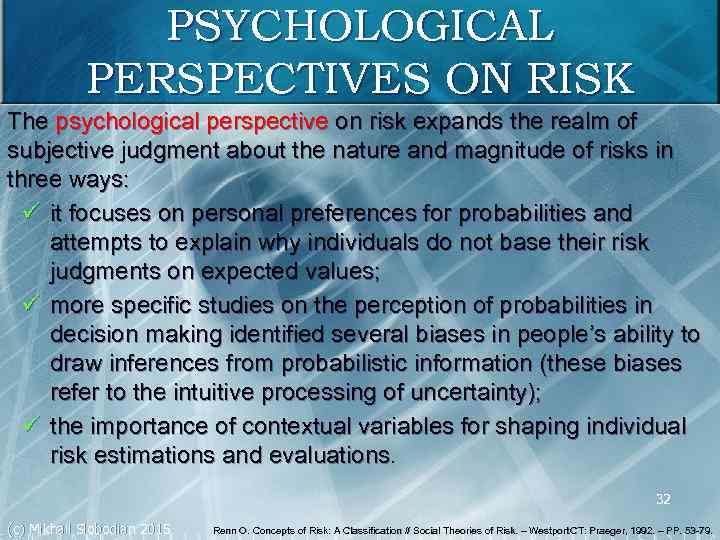 PSYCHOLOGICAL PERSPECTIVES ON RISK

The psychological perspective on risk expands the realm of subjective judgment about the nature and magnitude of risks in three ways:

✓ it focuses on personal preferences for probabilities and attempts to explain why individuals do not base their risk judgments on expected values;

✓ more specific studies on the perception of probabilities in decision making identified several biases in people's ability to draw inferences from probabilistic information (these biases refer to the intuitive processing of uncertainty);

✓ the importance of contextual variables for shaping individual risk estimations and evaluations.

32

(c) Mikhail Slobodian 2015

Renn O. Concepts of Risk: A Classification // Social Theories of Risk. – WestportCT: Praeger, 1992. – PP. 53-79.